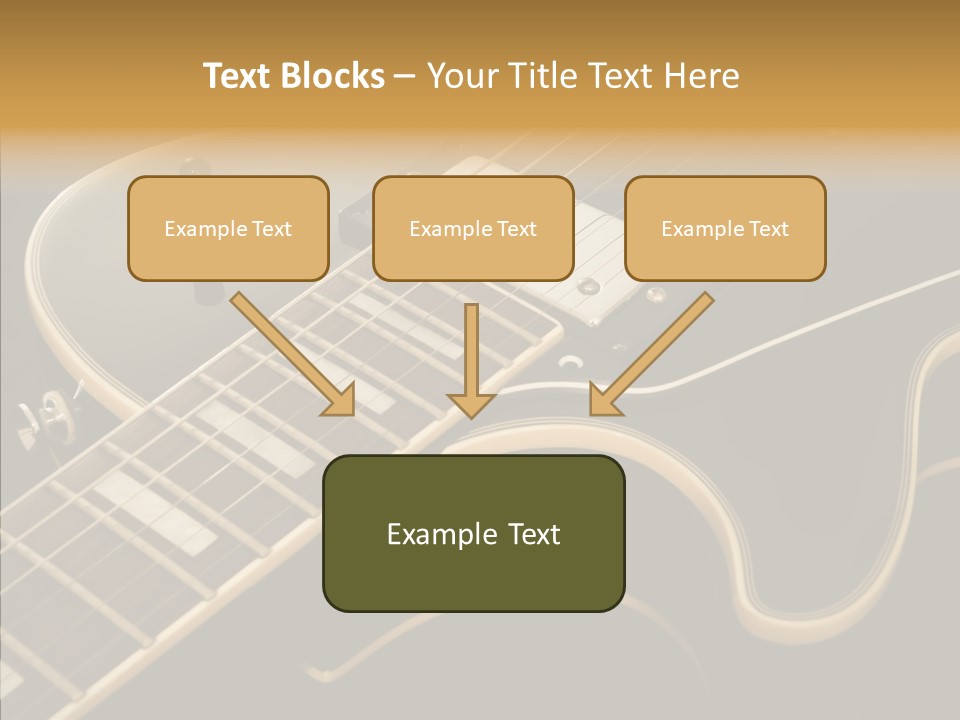 Text Blocks – Your Title Text Here

Example Text

Example Text

Example Text

Example Text